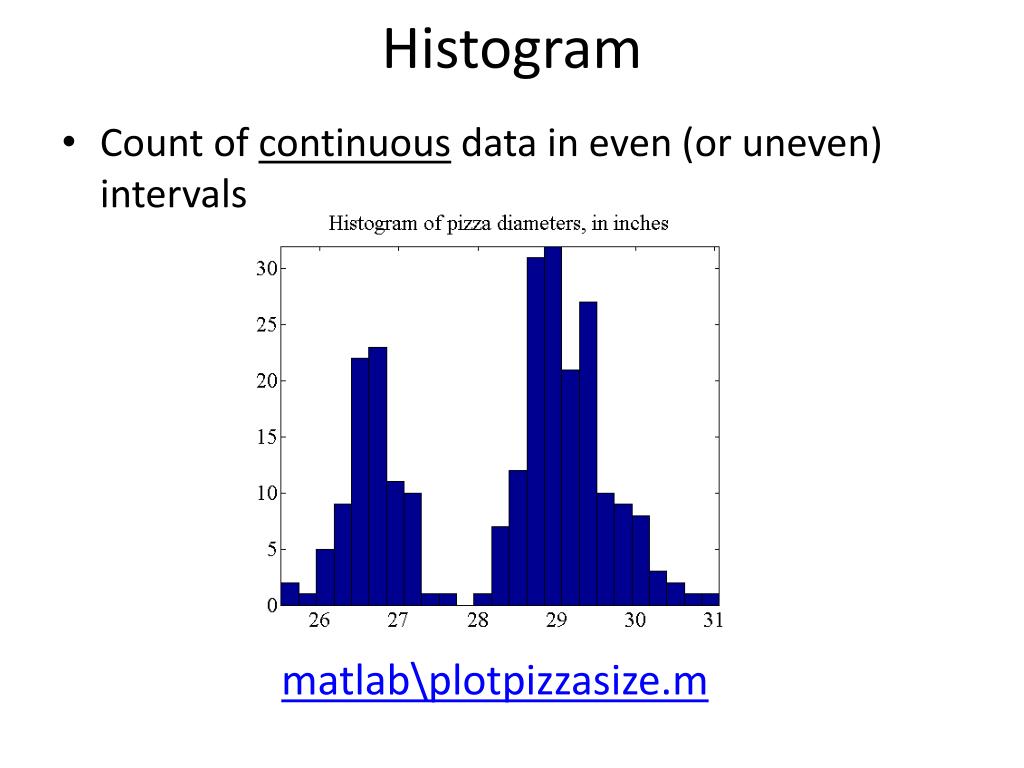 Histogram

• Count of continuous data in even (or uneven) intervals

Histogram of pizza diameters, in inches

30
25
20
15
10
5
0

26 27 28 29 30 31

matlab\plotpizzasize.m